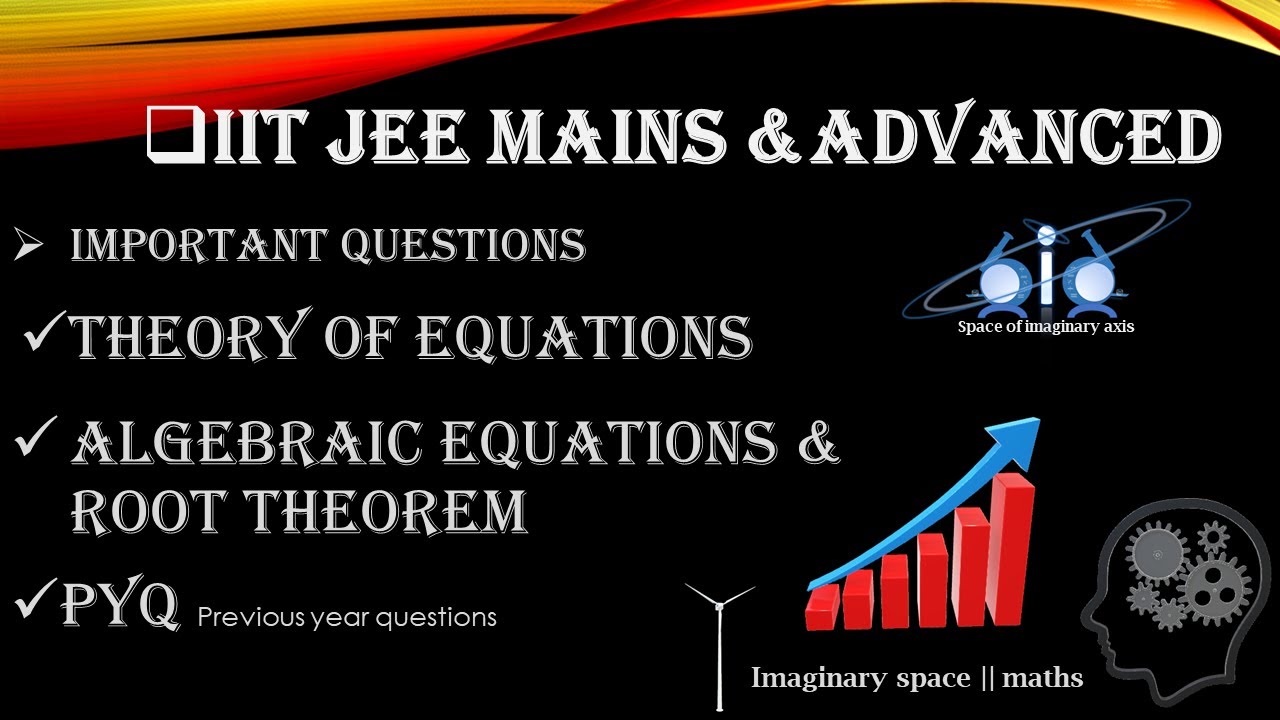 ❑IIT JEE MAINS & ADVANCED

➢ IMPORTANT QUESTIONS

✓THEORY OF EQUATIONS

✓ ALGEBRAIC EQUATIONS & ROOT THEOREM

✓PYQ Previous year questions

Space of imaginary axis

Imaginary space || maths